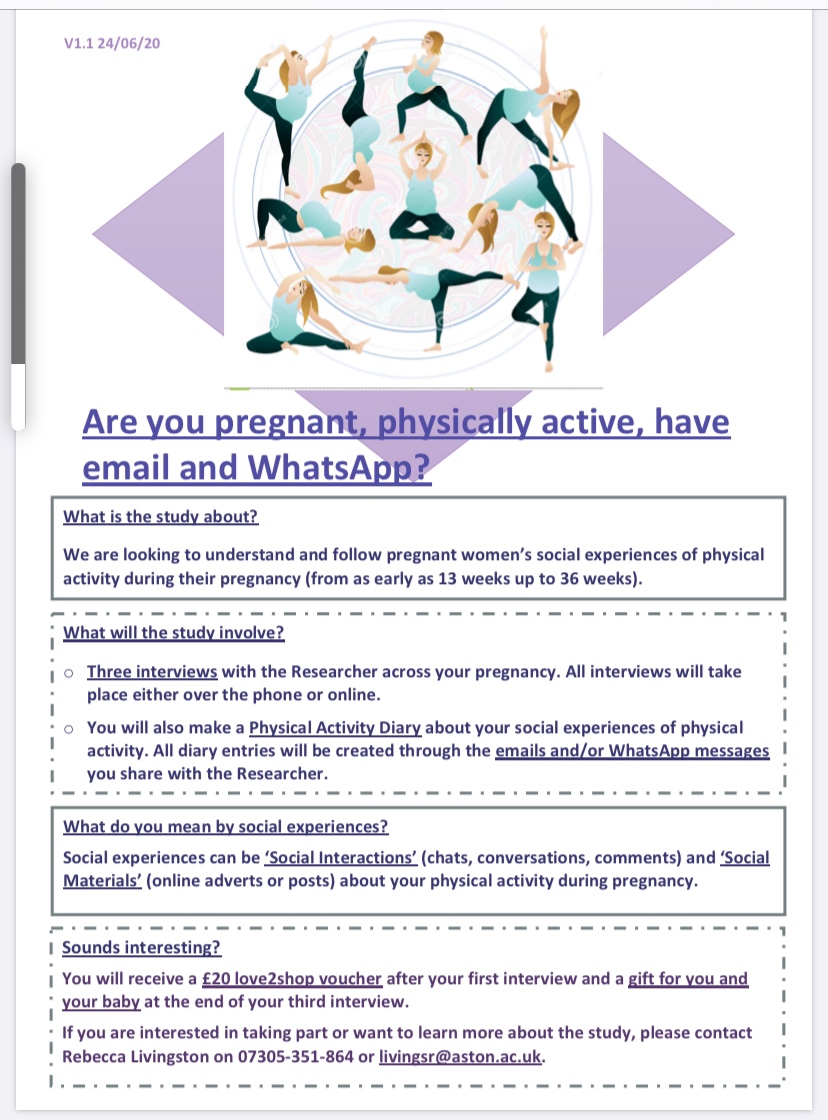 V1.1 24/06/20

Are you pregnant, physically active, have email and WhatsApp?

What is the study about?

We are looking to understand and follow pregnant women's social experiences of physical activity during their pregnancy (from as early as 13 weeks up to 36 weeks).

What will the study involve?

○ Three interviews with the Researcher across your pregnancy. All interviews will take place either over the phone or online.

○ You will also make a Physical Activity Diary about your social experiences of physical activity. All diary entries will be created through the emails and/or WhatsApp messages you share with the Researcher.

What do you mean by social experiences?

Social experiences can be 'Social Interactions' (chats, conversations, comments) and 'Social Materials' (online adverts or posts) about your physical activity during pregnancy.

Sounds interesting?

You will receive a £20 love2shop voucher after your first interview and a gift for you and your baby at the end of your third interview.

If you are interested in taking part or want to learn more about the study, please contact Rebecca Livingston on 07305-351-864 or livingsr@aston.ac.uk.